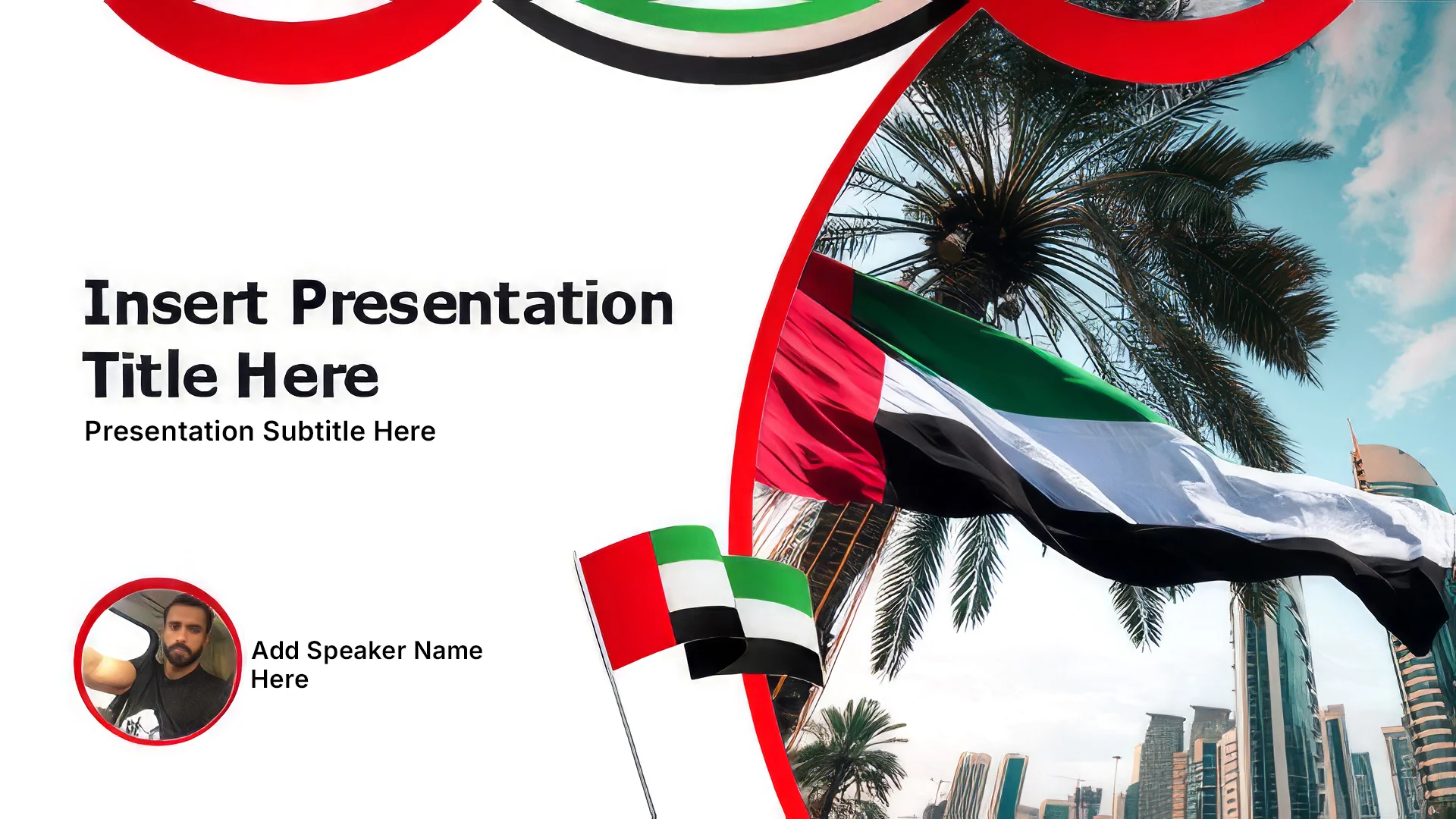 Insert Presentation Title Here

Presentation Subtitle Here

Add Speaker Name Here